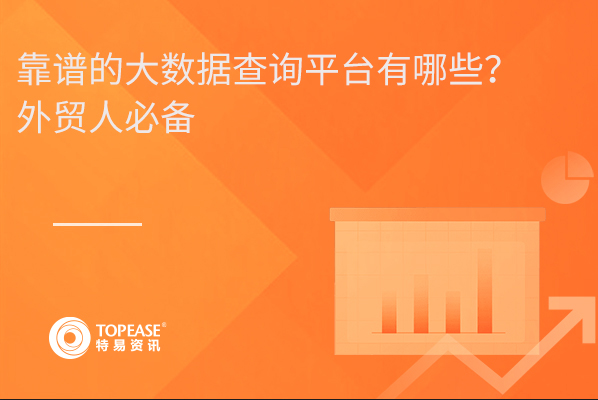 靠谱的大数据查询平台有哪些？
外贸人必备

TOPEASE®
特易资讯